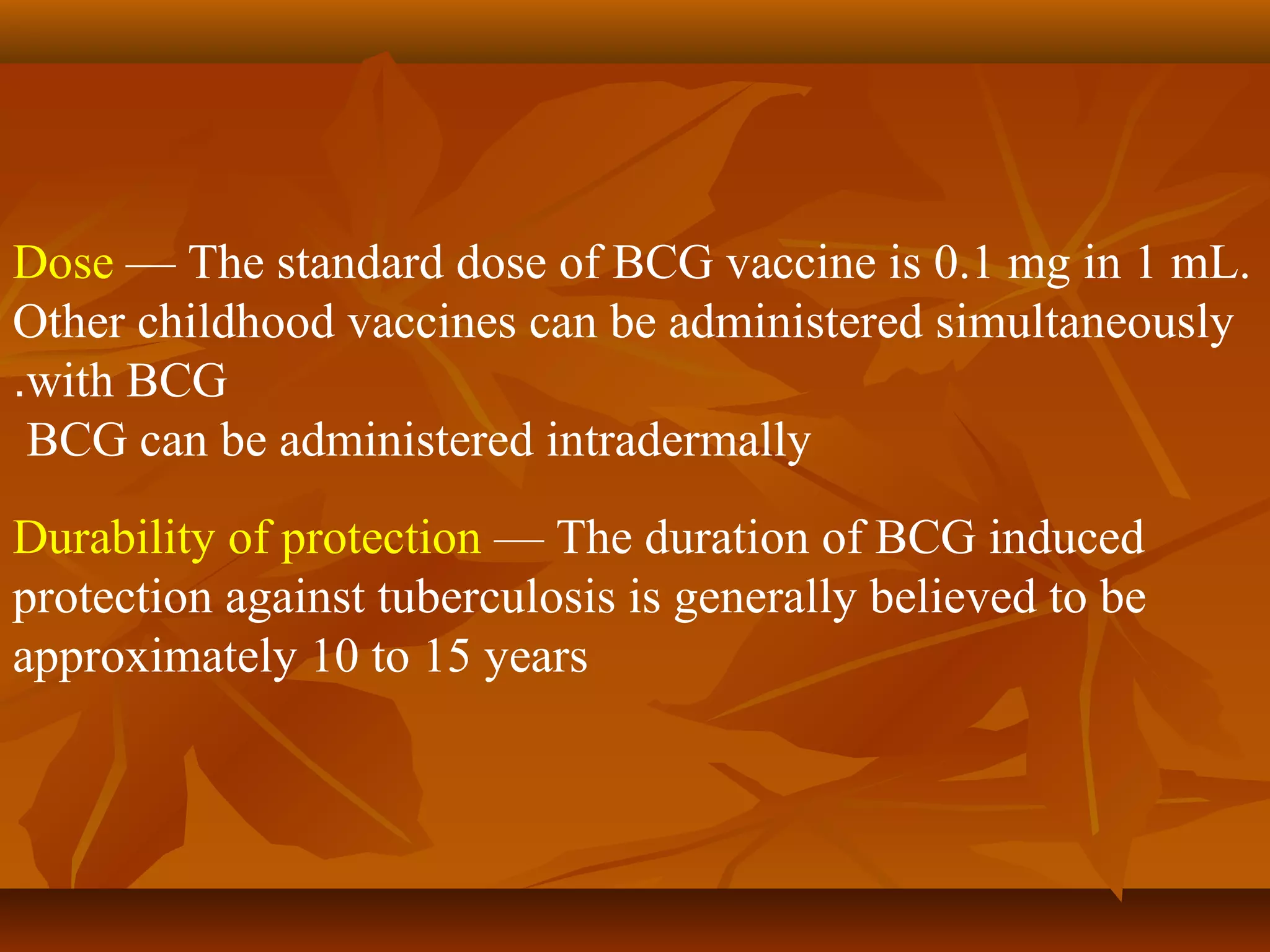 Dose — The standard dose of BCG vaccine is 0.1 mg in 1 mL. Other childhood vaccines can be administered simultaneously .with BCG

BCG can be administered intradermally

Durability of protection — The duration of BCG induced protection against tuberculosis is generally believed to be approximately 10 to 15 years